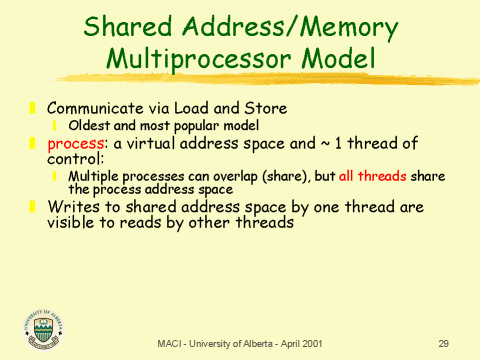 Shared Address/Memory Multiprocessor Model

Communicate via Load and Store
Oldest and most popular model
process: a virtual address space and ~ 1 thread of control:
Multiple processes can overlap (share), but all threads share the process address space
Writes to shared address space by one thread are visible to reads by other threads

UNIVERSITY OF ALBERTA

MACI - University of Alberta - April 2001

29